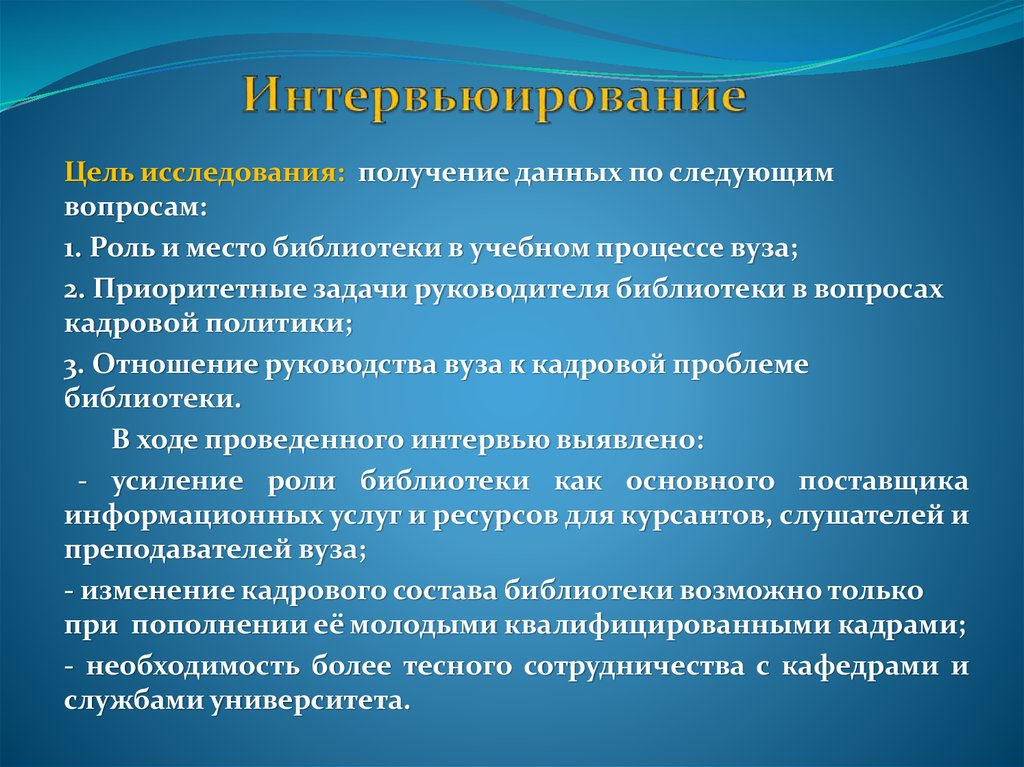 Интервьюирование

Цель исследования: получение данных по следующим вопросам:

1. Роль и место библиотеки в учебном процессе вуза;

2. Приоритетные задачи руководителя библиотеки в вопросах кадровой политики;

3. Отношение руководства вуза к кадровой проблеме библиотеки.

В ходе проведенного интервью выявлено:

- усиление роли библиотеки как основного поставщика информационных услуг и ресурсов для курсантов, слушателей и преподавателей вуза;

- изменение кадрового состава библиотеки возможно только при пополнении её молодыми квалифицированными кадрами;

- необходимость более тесного сотрудничества с кафедрами и службами университета.